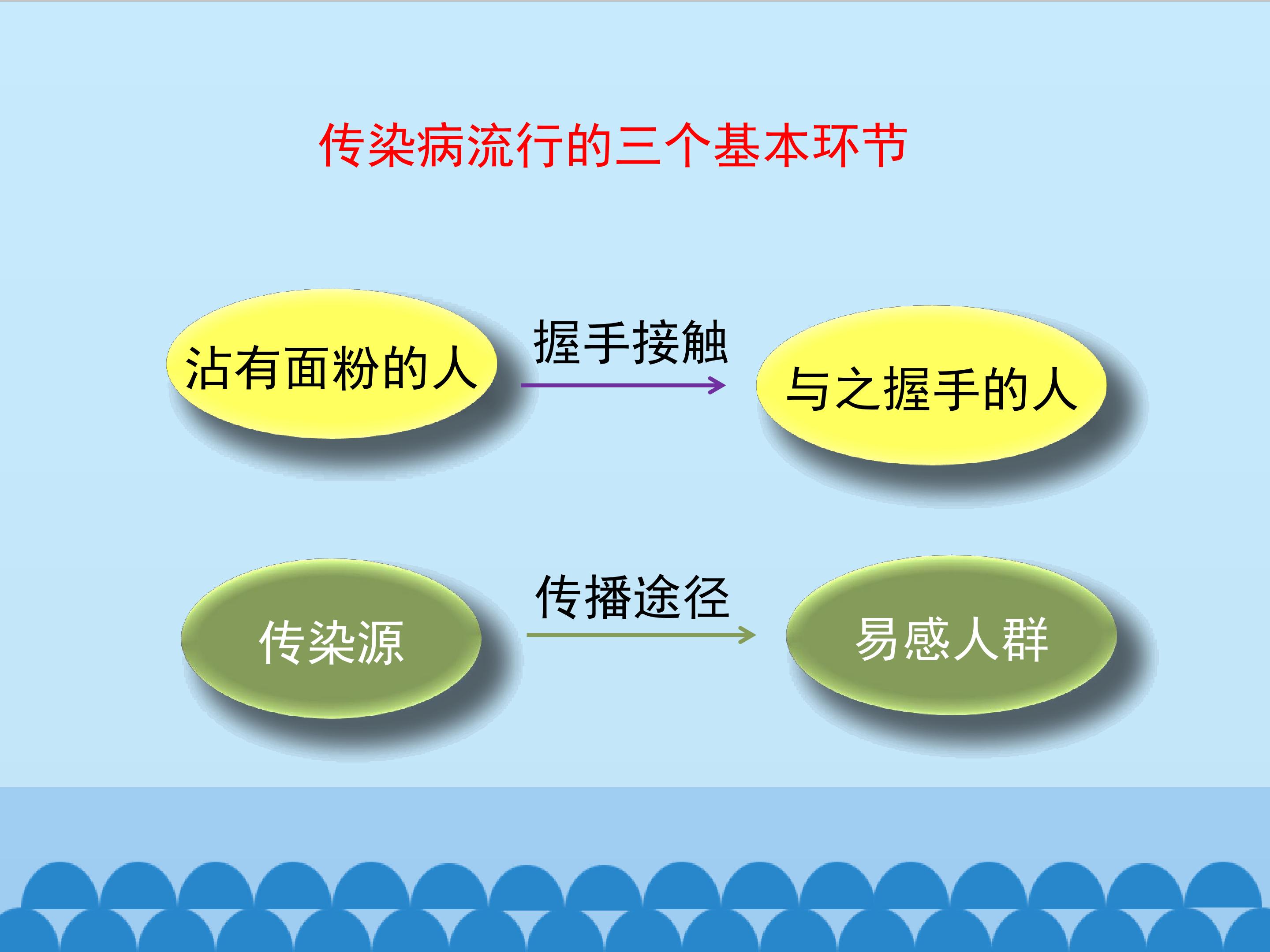 传染病流行的三个基本环节

沾有面粉的人

握手接触

与之握手的人

传染源

传播途径

易感人群